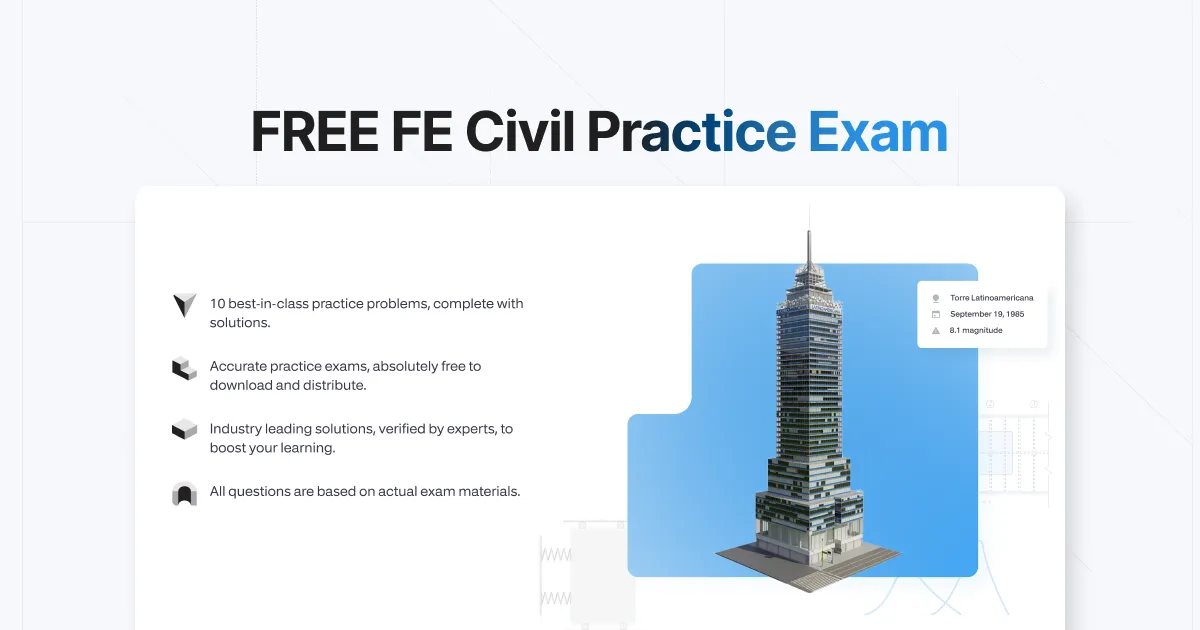 FREE FE Civil Practice Exam

10 best-in-class practice problems, complete with solutions.

Accurate practice exams, absolutely free to download and distribute.

Industry leading solutions, verified by experts, to boost your learning.

All questions are based on actual exam materials.

Torre Latinoamericana
September 19, 1985
8.1 magnitude